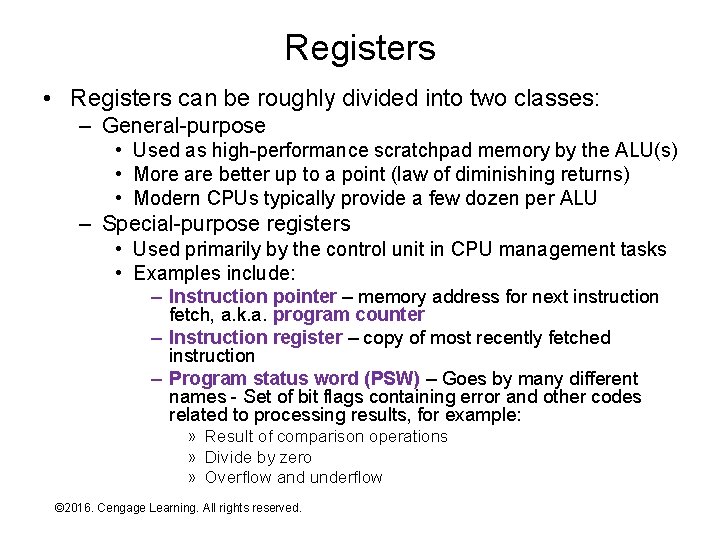 Registers

• Registers can be roughly divided into two classes:
– General-purpose
• Used as high-performance scratchpad memory by the ALU(s)
• More are better up to a point (law of diminishing returns)
• Modern CPUs typically provide a few dozen per ALU
– Special-purpose registers
• Used primarily by the control unit in CPU management tasks
• Examples include:
– Instruction pointer – memory address for next instruction fetch, a.k.a. program counter
– Instruction register – copy of most recently fetched instruction
– Program status word (PSW) – Goes by many different names - Set of bit flags containing error and other codes related to processing results, for example:
» Result of comparison operations
» Divide by zero
» Overflow and underflow

©2016. Cengage Learning. All rights reserved.